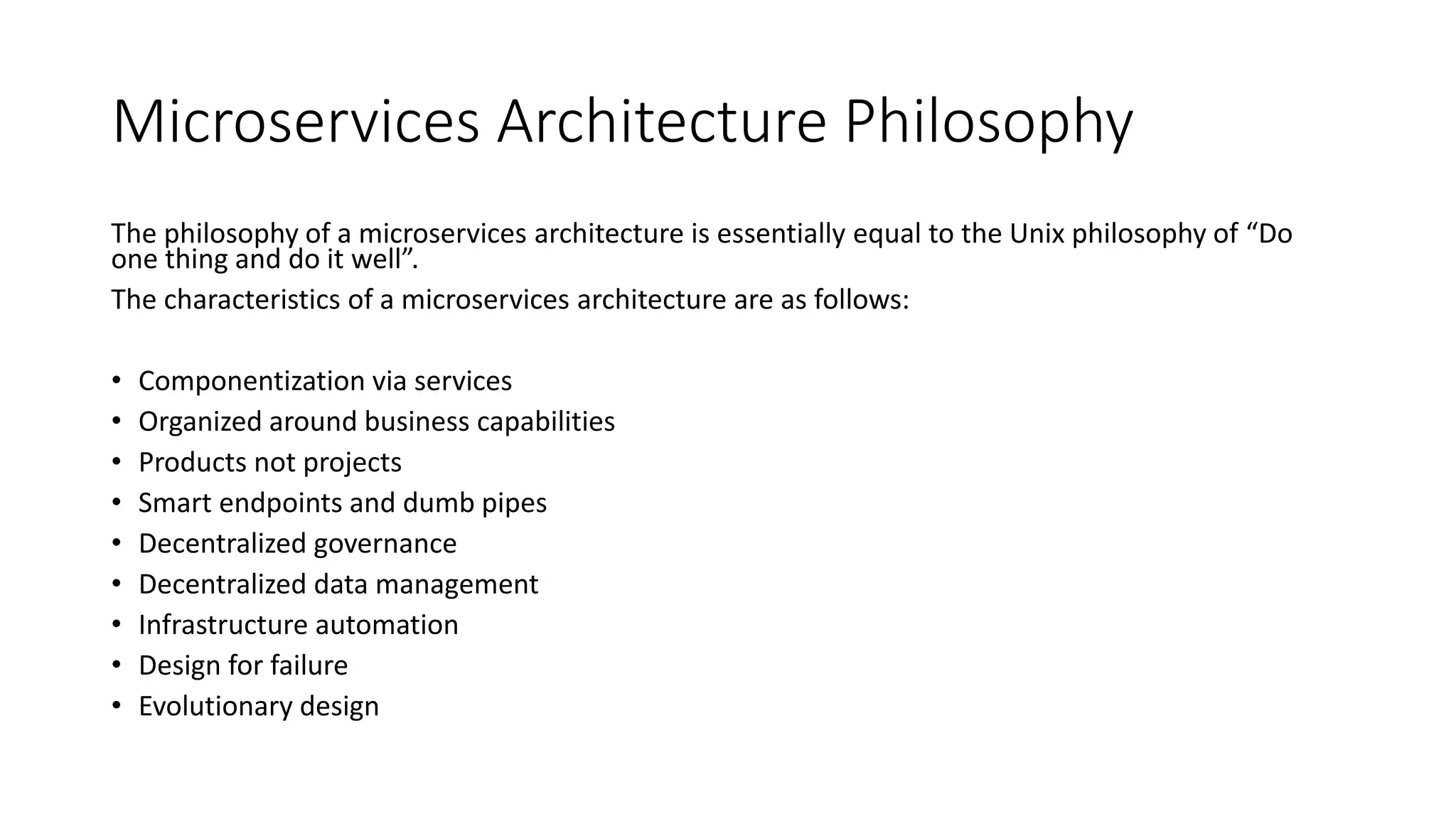 Microservices Architecture Philosophy

The philosophy of a microservices architecture is essentially equal to the Unix philosophy of “Do one thing and do it well”.

The characteristics of a microservices architecture are as follows:

• Componentization via services
• Organized around business capabilities
• Products not projects
• Smart endpoints and dumb pipes
• Decentralized governance
• Decentralized data management
• Infrastructure automation
• Design for failure
• Evolutionary design